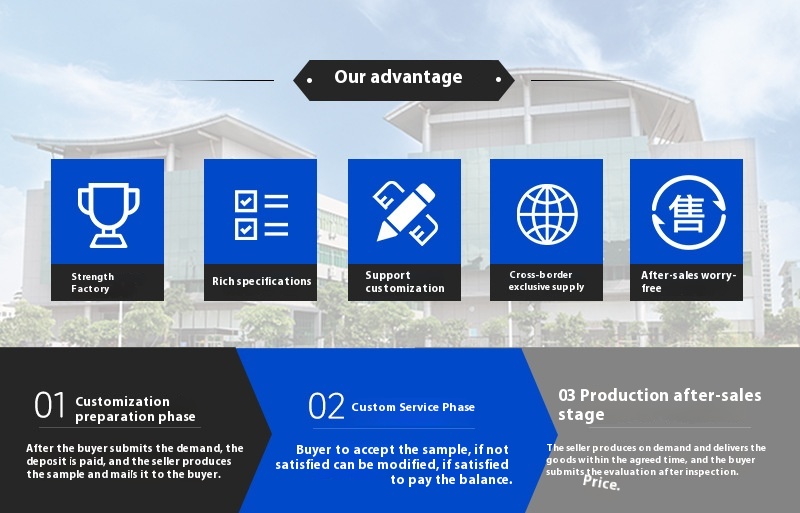 Our advantage

售

Strength Factory

Rich specifications

Support customization

Cross-border exclusive supply

After-sales worry-free

01 Customization preparation phase

After the buyer submits the demand, the deposit is paid, and the seller produces the sample and mails it to the buyer.

02 Custom Service Phase

Buyer to accept the sample, if not satisfied can be modified, if satisfied to pay the balance.

03 Production after-sales stage

The seller produces on demand and delivers the goods within the agreed time, and the buyer submits the evaluation after inspection.

Price.